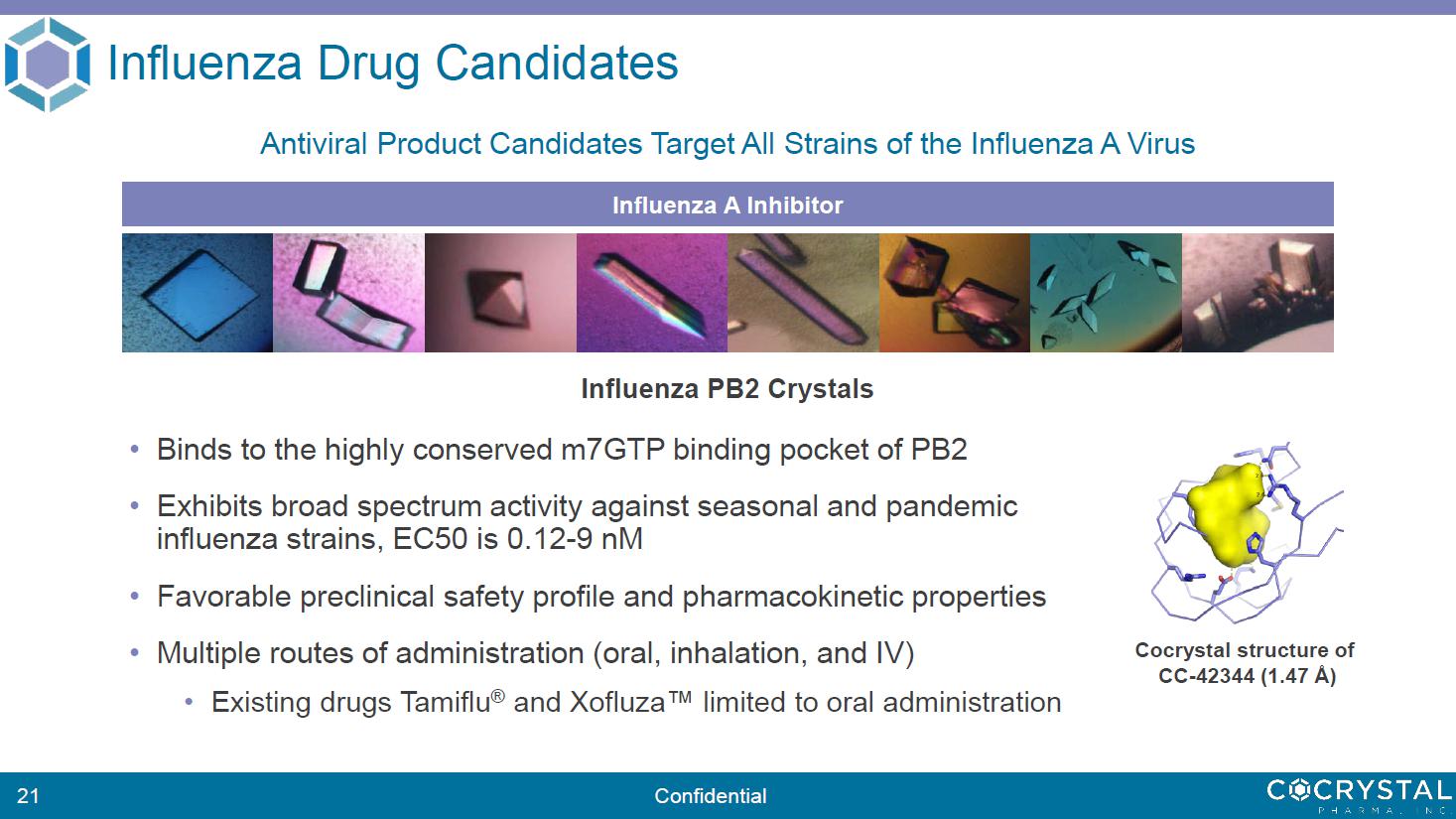 Influenza Drug Candidates

Antiviral Product Candidates Target All Strains of the Influenza A Virus

Influenza A Inhibitor

Influenza PB2 Crystals

• Binds to the highly conserved m7GTP binding pocket of PB2

• Exhibits broad spectrum activity against seasonal and pandemic influenza strains, EC50 is 0.12-9 nM

• Favorable preclinical safety profile and pharmacokinetic properties

• Multiple routes of administration (oral, inhalation, and IV)

• Existing drugs Tamiflu® and Xofluza™ limited to oral administration

Cocrystal structure of CC-42344 (1.47 Å)

21

Confidential

COCRYSTAL PHARMA, INC